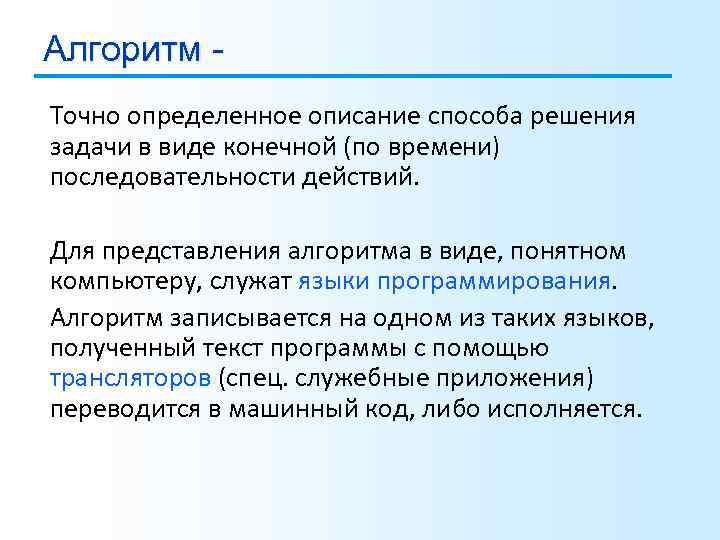 Алгоритм -

Точно определенное описание способа решения задачи в виде конечной (по времени) последовательности действий.

Для представления алгоритма в виде, понятном компьютеру, служат языки программирования.

Алгоритм записывается на одном из таких языков, полученный текст программы с помощью трансляторов (спец. служебные приложения) переводится в машинный код, либо исполняется.